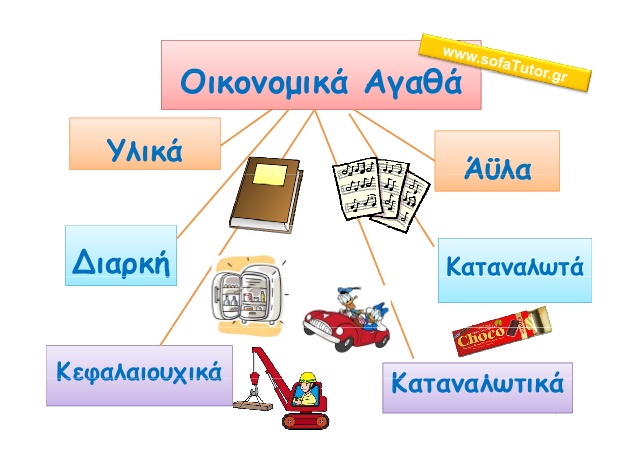 Οικονομικά Αγαθά

www.sofaTutor.gr

Υλικά

Άϋλα

Διαρκή

Καταναλωτά

Choco

Κεφαλαιουχικά

Καταναλωτικά